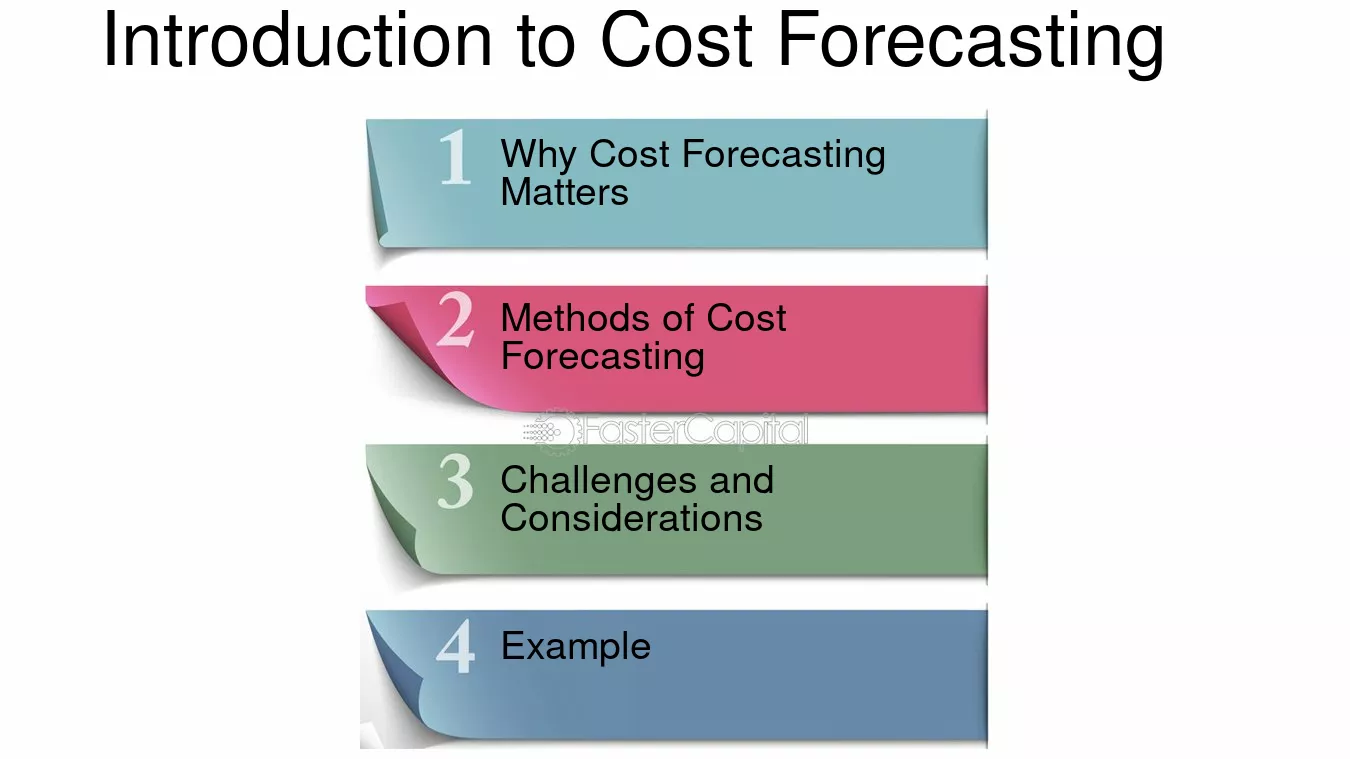 Introduction to Cost Forecasting

1 Why Cost Forecasting Matters

2 Methods of Cost Forecasting

3 Challenges and Considerations

4 Example

FasterCapital